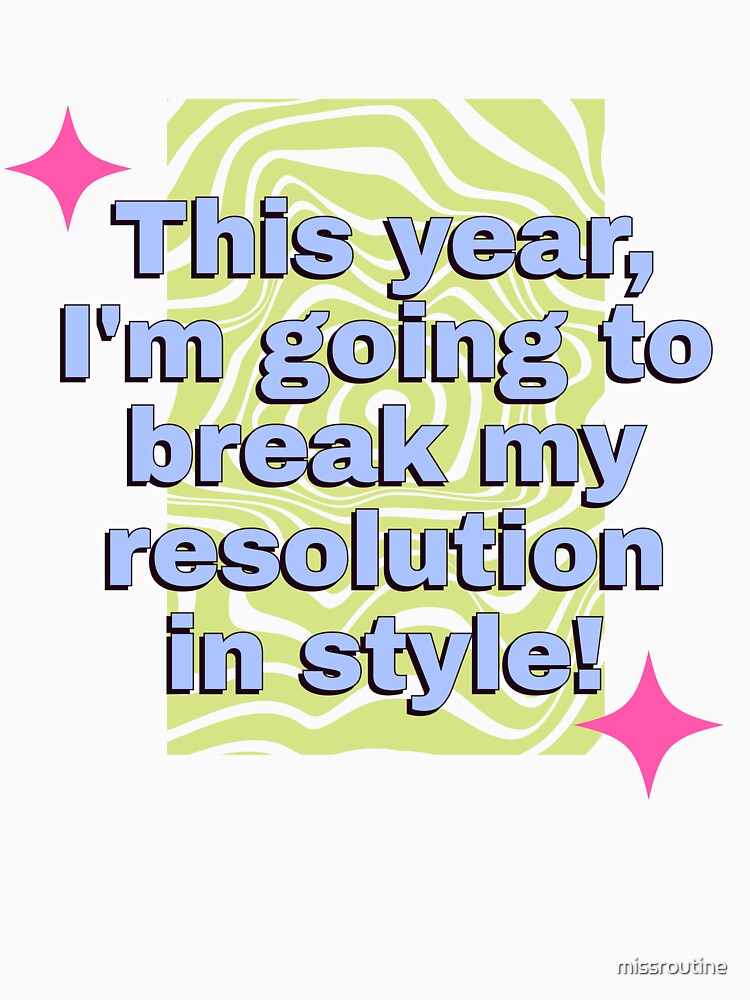 This year, I'm going to break my resolution in style!

missroutine